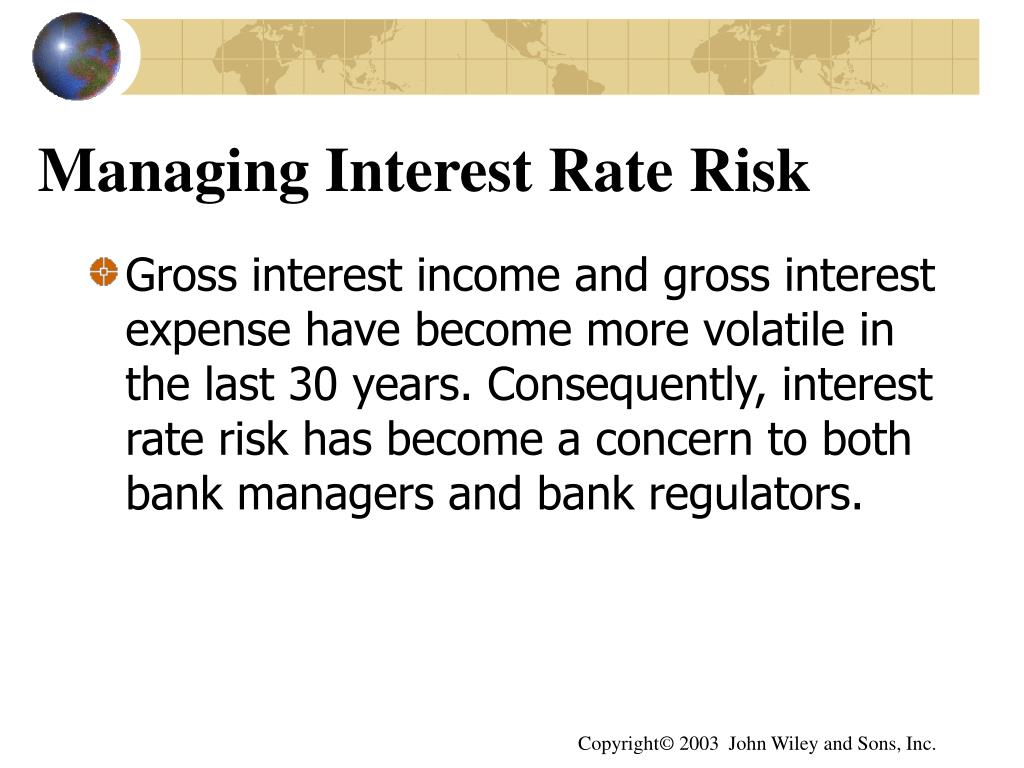 Managing Interest Rate Risk

Gross interest income and gross interest expense have become more volatile in the last 30 years. Consequently, interest rate risk has become a concern to both bank managers and bank regulators.

Copyright© 2003 John Wiley and Sons, Inc.